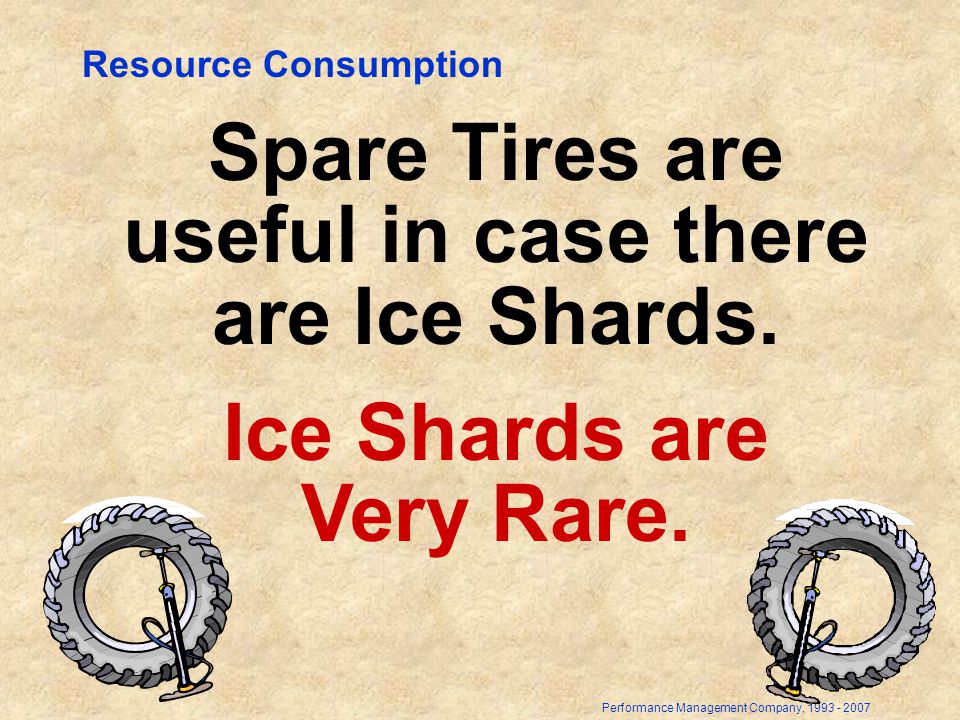 Resource Consumption

Spare Tires are useful in case there are Ice Shards.

Ice Shards are Very Rare.

Performance Management Company, 1993 - 2007